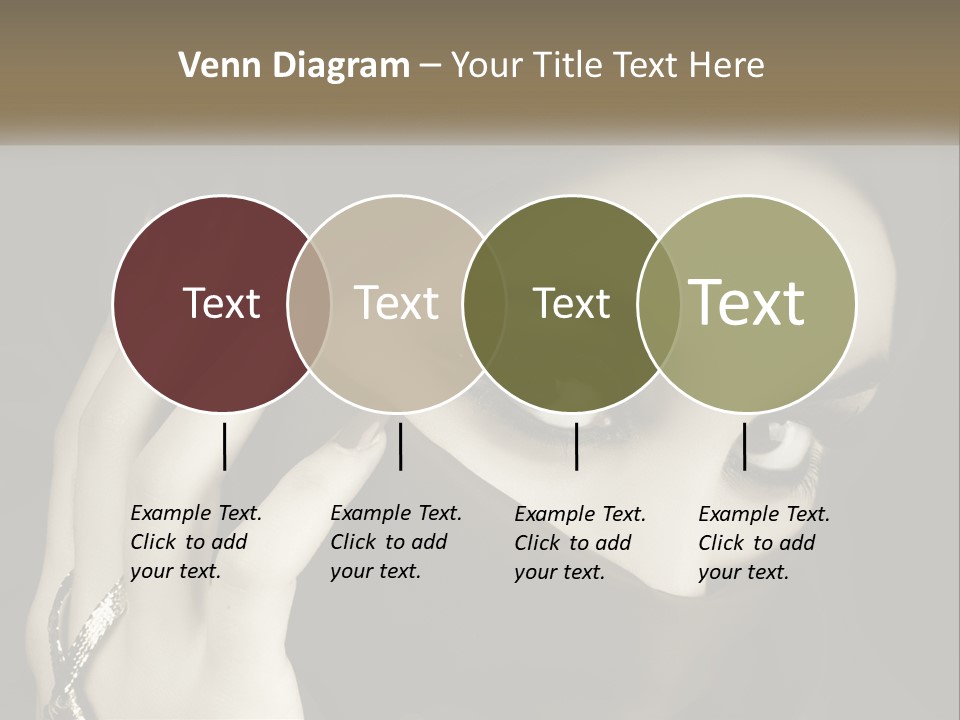 Venn Diagram – Your Title Text Here

Text

Text

Text

Text

Example Text. Click to add your text.

Example Text. Click to add your text.

Example Text. Click to add your text.

Example Text. Click to add your text.